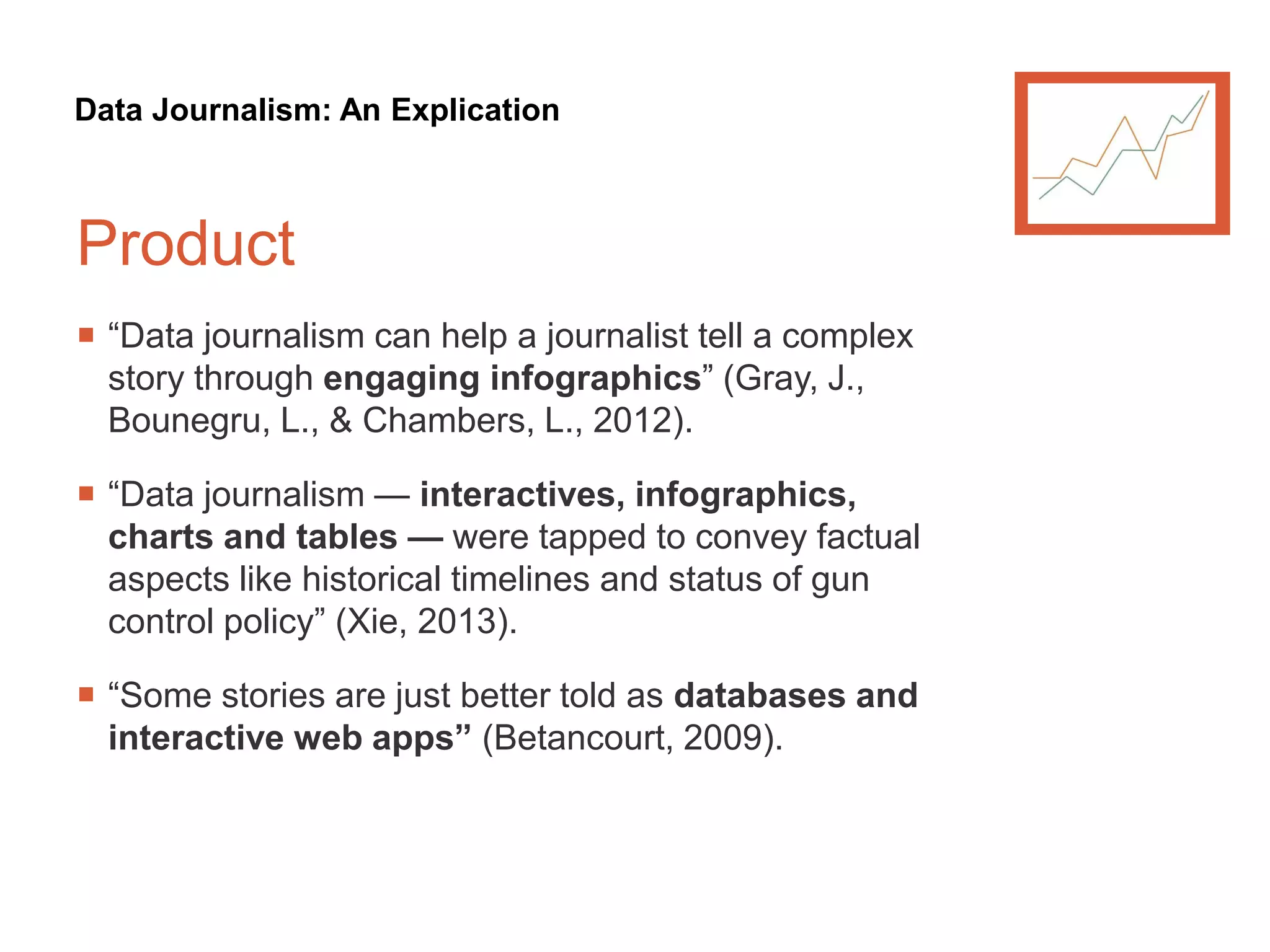 Data Journalism: An Explication

Product

▪ “Data journalism can help a journalist tell a complex story through engaging infographics” (Gray, J., Bounegru, L., & Chambers, L., 2012).

▪ “Data journalism — interactives, infographics, charts and tables — were tapped to convey factual aspects like historical timelines and status of gun control policy” (Xie, 2013).

▪ “Some stories are just better told as databases and interactive web apps” (Betancourt, 2009).